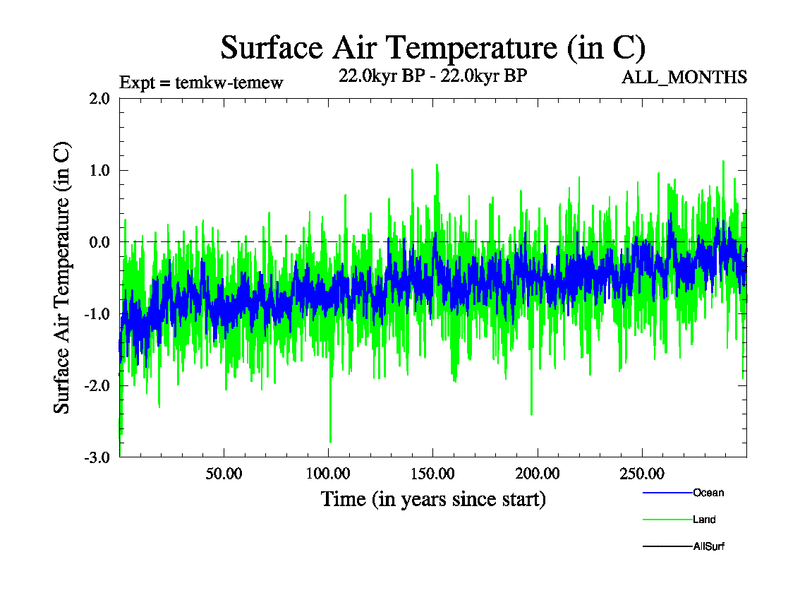 Surface Air Temperature (in C)

Expt = temkw-temew

22.0kyr BP - 22.0kyr BP

ALL_MONTHS

Surface Air Temperature (in C)

2.0
1.0
0.0
-1.0
-2.0
-3.0

50.00
100.00
150.00
200.00
250.00

Time (in years since start)

Ocean
Land
AllSurf